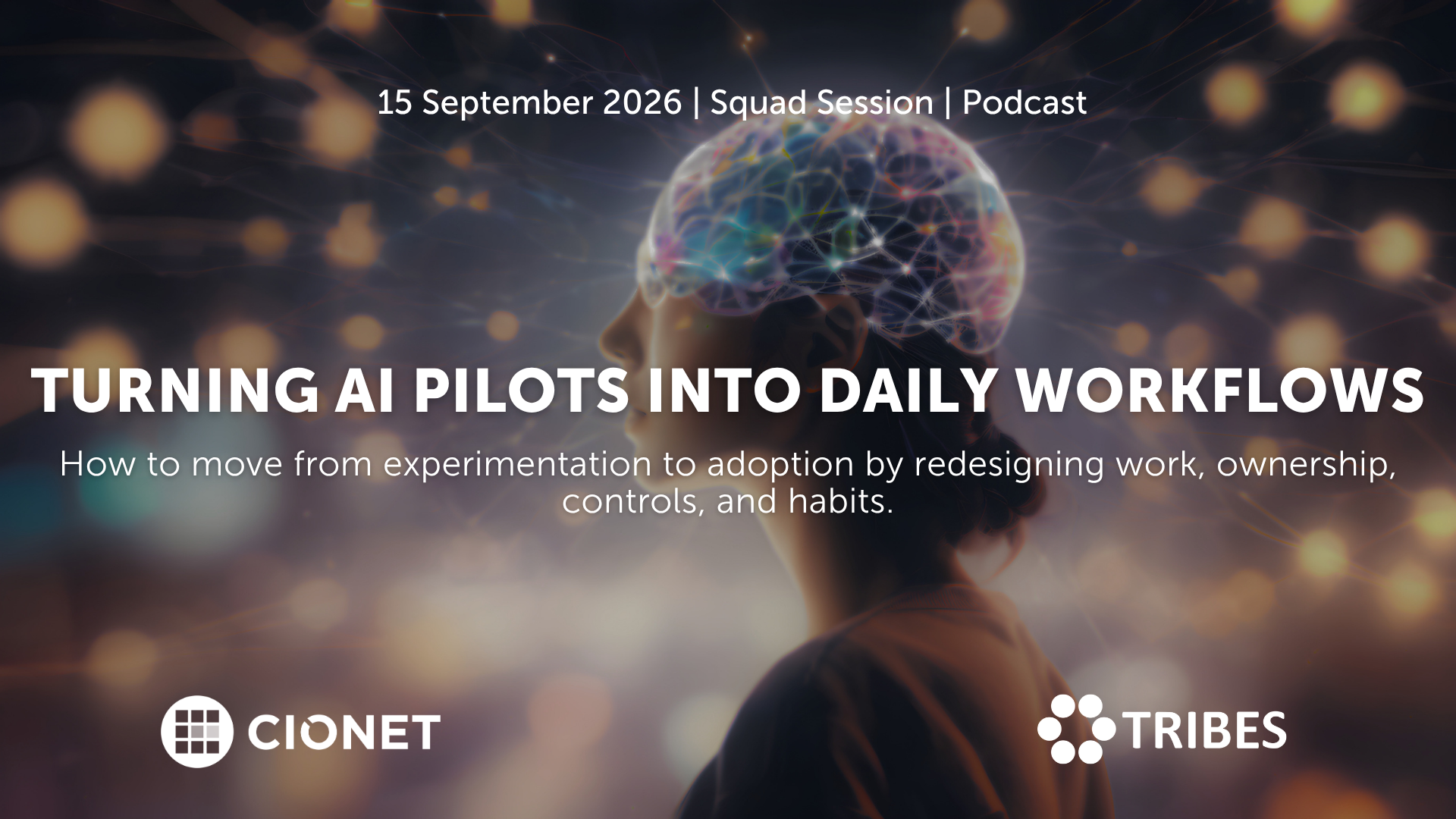 15 September 2026 | Squad Session | Podcast

TURNING AI PILOTS INTO DAILY WORKFLOWS

How to move from experimentation to adoption by redesigning work, ownership, controls, and habits.

CIONET

TRIBES